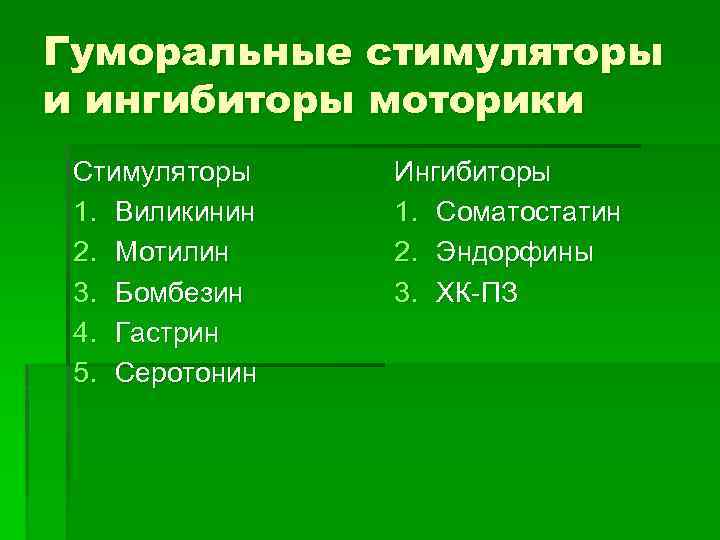 Гуморальные стимуляторы и ингибиторы моторики

Стимуляторы
1. Виликинин
2. Мотилин
3. Бомбезин
4. Гастрин
5. Серотонин

Ингибиторы
1. Соматостатин
2. Эндорфины
3. ХК-ПЗ